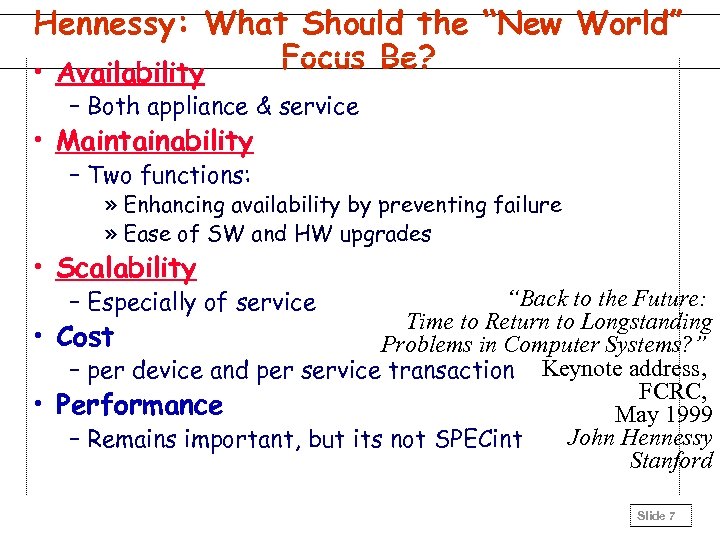 Hennessy: What Should the "New World" Focus Be?

• Availability
– Both appliance & service
• Maintainability
– Two functions:
» Enhancing availability by preventing failure
» Ease of SW and HW upgrades
• Scalability
– Especially of service
• Cost
– per device and per service transaction
• Performance
– Remains important, but its not SPECint

"Back to the Future: Time to Return to Longstanding Problems in Computer Systems?"
Keynote address, FCRC, May 1999
John Hennessy
Stanford

Slide 7